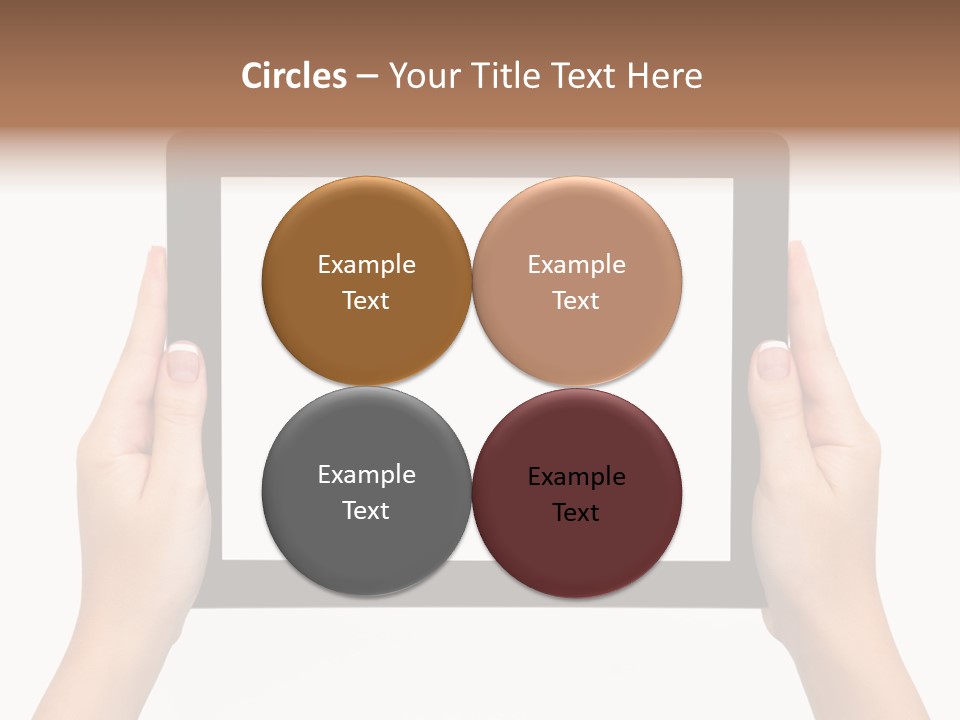 Circles – Your Title Text Here

Example Text

Example Text

Example Text

Example Text